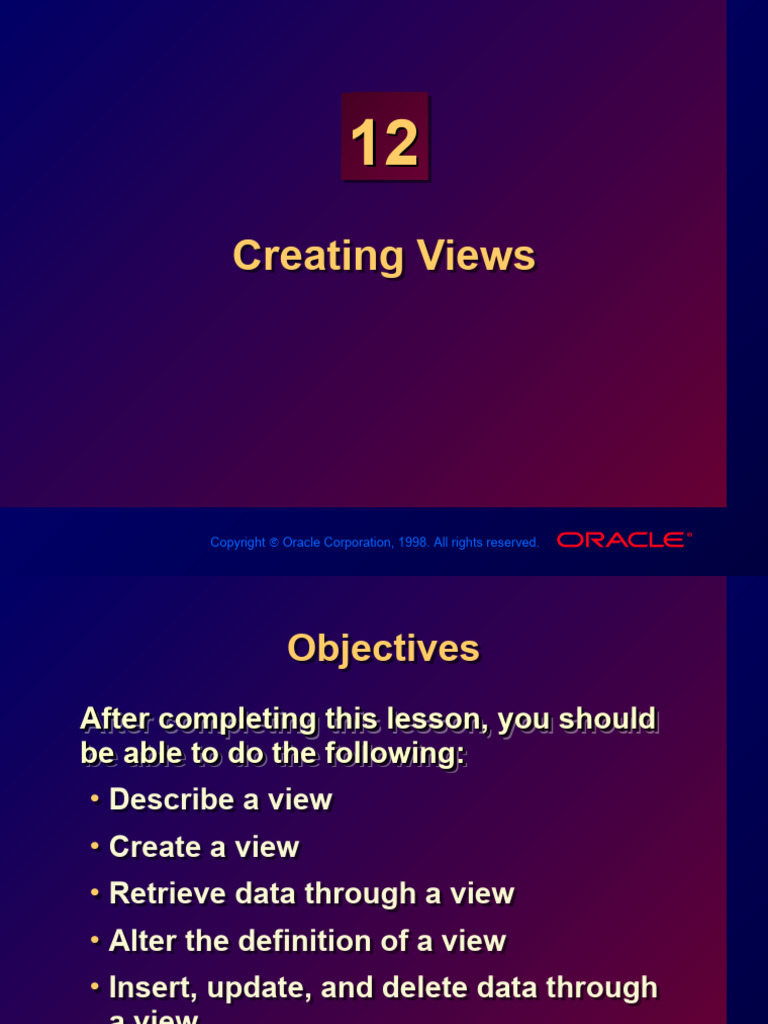 12

Creating Views

Copyright © Oracle Corporation, 1998. All rights reserved.

ORACLE®

Objectives

After completing this lesson, you should be able to do the following:

• Describe a view

• Create a view

• Retrieve data through a view

• Alter the definition of a view

• Insert, update, and delete data through a view